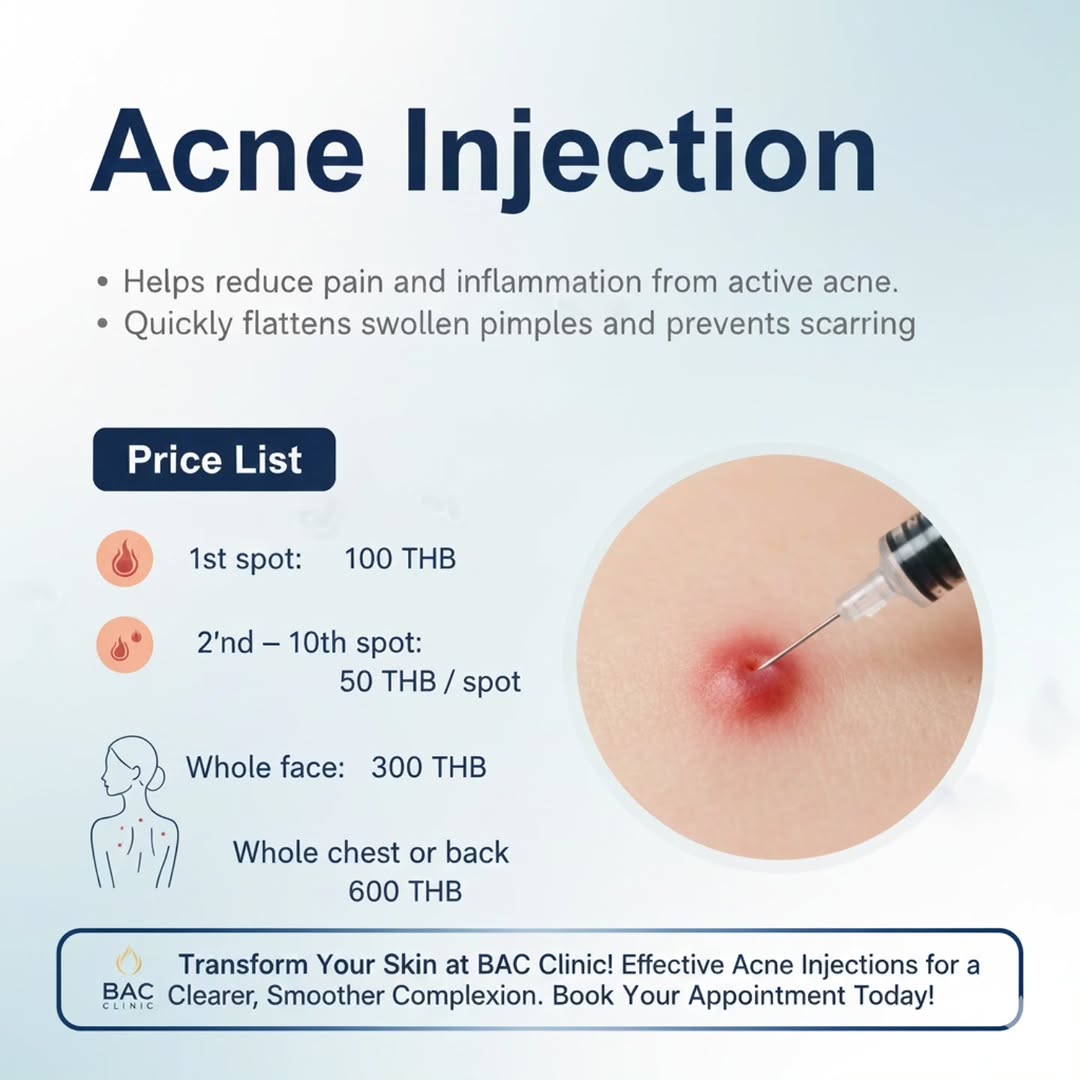 Acne Injection

• Helps reduce pain and inflammation from active acne.
• Quickly flattens swollen pimples and prevents scarring

Price List

1st spot: 100 THB

2'nd – 10th spot: 50 THB / spot

Whole face: 300 THB

Whole chest or back 600 THB

BAC CLINIC

Transform Your Skin at BAC Clinic! Effective Acne Injections for a Clearer, Smoother Complexion. Book Your Appointment Today!